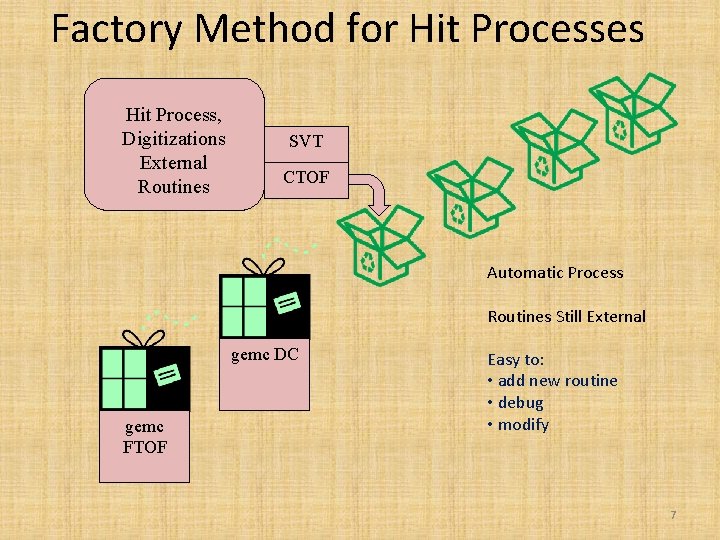 Factory Method for Hit Processes

Hit Process, Digitizations External Routines

SVT

CTOF

gemc DC

gemc FTOF

Automatic Process

Routines Still External

Easy to:
• add new routine
• debug
• modify

7